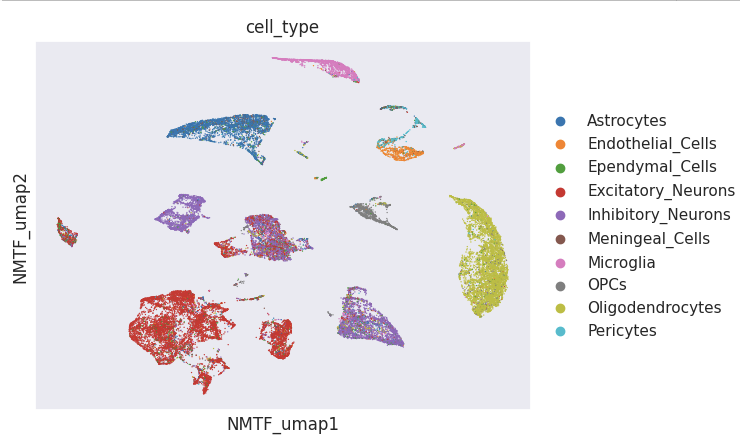 cell_type

NMTF_umap2

NMTF_umap1

Astrocytes
Endothelial_Cells
Ependymal_Cells
Excitatory_Neurons
Inhibitory_Neurons
Meningeal_Cells
Microglia
OPCs
Oligodendrocytes
Pericytes